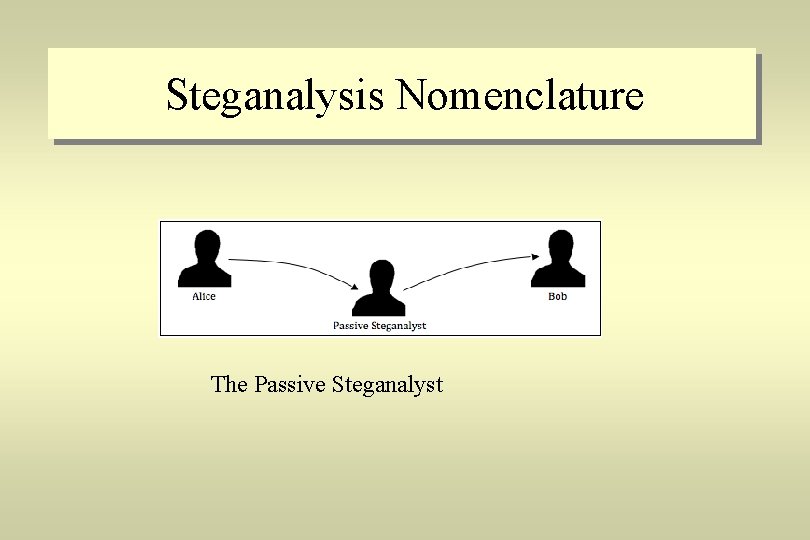 Steganalysis Nomenclature

Alice

Passive Steganalyst

Bob

The Passive Steganalyst